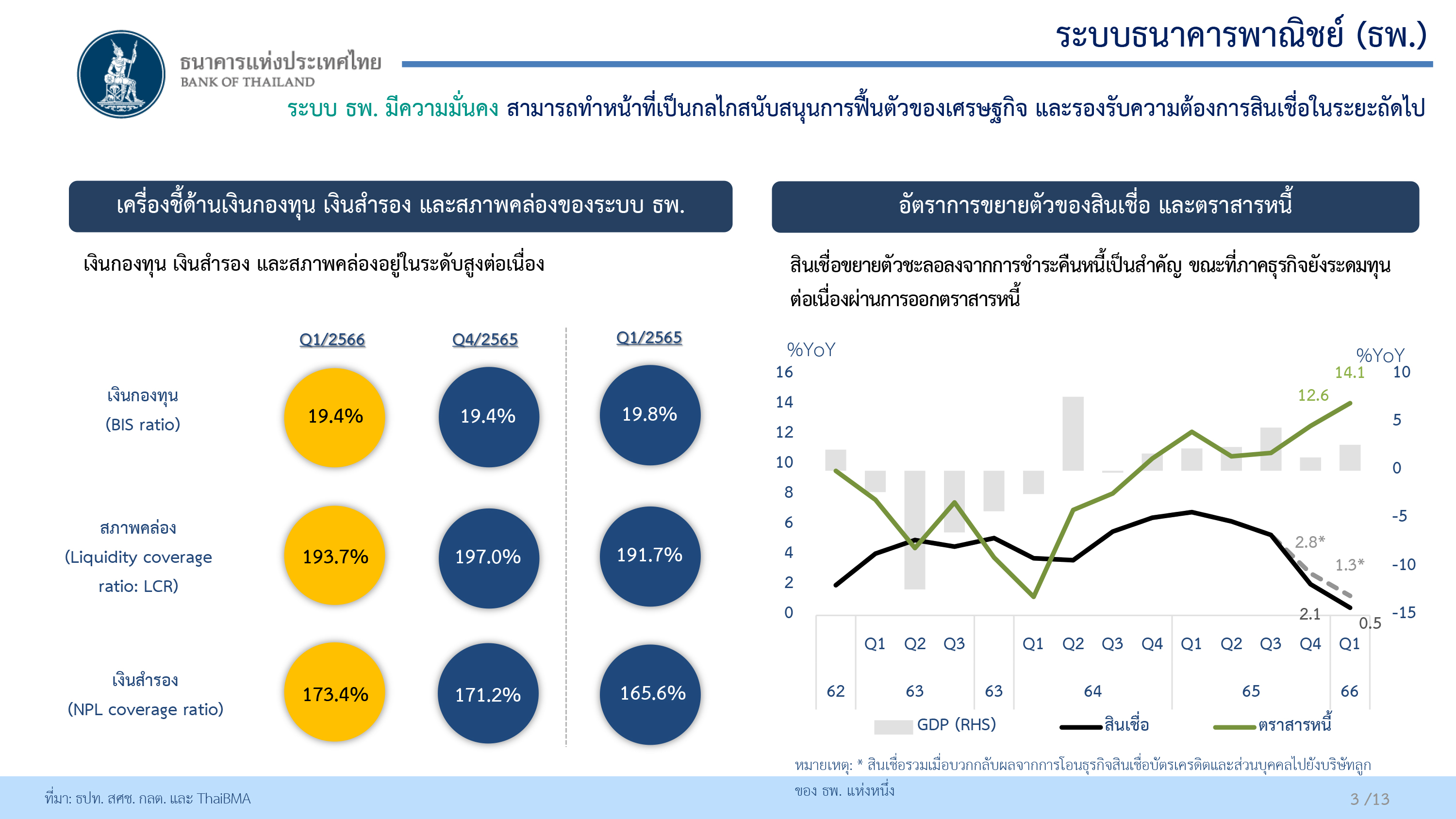 ธนาคารแห่งประเทศไทย
BANK OF THAILAND

ระบบธนาคารพาณิชย์ (ธพ.)

ระบบ ธพ. มีความมั่นคง สามารถทำหน้าที่เป็นกลไกสนับสนุนการฟื้นตัวของเศรษฐกิจ และรองรับความต้องการสินเชื่อในระยะถัดไป

เครื่องชี้ด้านเงินกองทุน เงินสำรอง และสภาพคล่องของระบบ ธพ.

เงินกองทุน เงินสำรอง และสภาพคล่องอยู่ในระดับสูงต่อเนื่อง

| | Q1/2566 | Q4/2565 | Q1/2565 |
|---|---|---|---|
| เงินกองทุน (BIS ratio) | 19.4% | 19.4% | 19.8% |
| สภาพคล่อง (Liquidity coverage ratio: LCR) | 193.7% | 197.0% | 191.7% |
| เงินสำรอง (NPL coverage ratio) | 173.4% | 171.2% | 165.6% |

อัตราการขยายตัวของสินเชื่อ และตราสารหนี้

สินเชื่อขยายตัวชะลอลงจากการชำระคืนหนี้เป็นสำคัญ ขณะที่ภาคธุรกิจยังระดมทุนต่อเนื่องผ่านการออกตราสารหนี้

%YoY
16
14
12
10
8
6
4
2
0

%YoY
10
5
0
-5
-10
-15

14.1
12.6
2.8*
1.3*
2.1
0.5

Q1 Q2 Q3 Q1 Q2 Q3 Q4 Q1 Q2 Q3 Q4 Q1
62 63 63 64 65 66

GDP (RHS) สินเชื่อ ตราสารหนี้

หมายเหตุ: * สินเชื่อรวมเมื่อบวกกลับผลจากการโอนธุรกิจสินเชื่อบัตรเครดิตและส่วนบุคคลไปยังบริษัทลูกของ ธพ. แห่งหนึ่ง

ที่มา: ธปท. สศช. กลต. และ ThaiBMA

3 /13